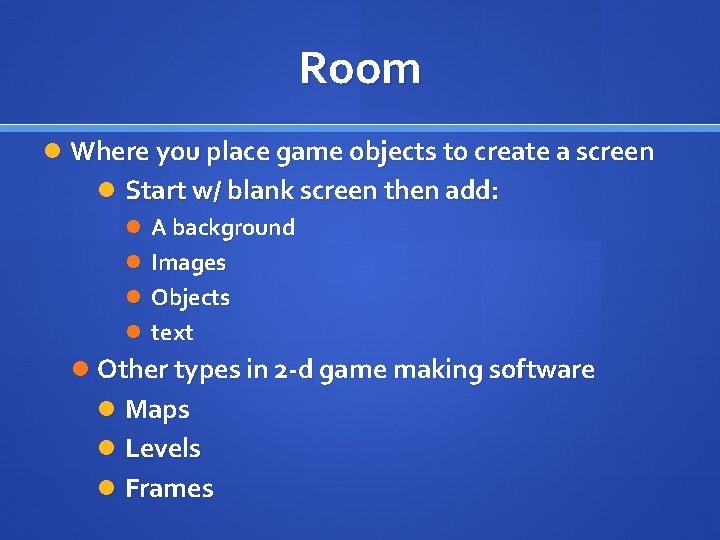 Room

- Where you place game objects to create a screen
  - Start w/ blank screen then add:
    - A background
    - Images
    - Objects
    - text
- Other types in 2-d game making software
  - Maps
  - Levels
  - Frames